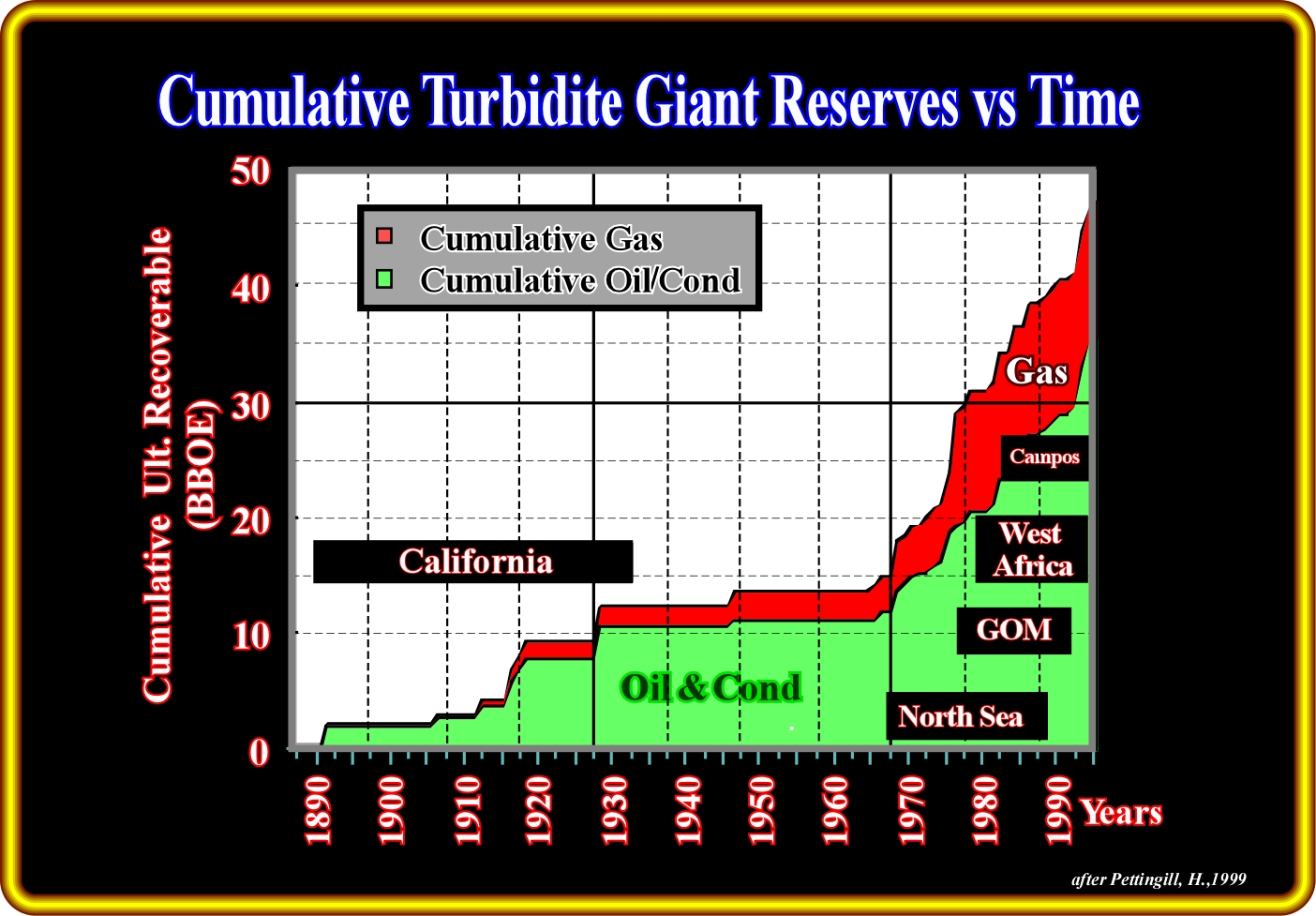 Cumulative Turbidite Giant Reserves vs Time

Cumulative Ult. Recoverable (BBOE)

50
40
30
20
10
0

Cumulative Gas
Cumulative Oil/Cond

Gas
Campos
West Africa
GOM
North Sea
California
Oil & Cond

1890
1900
1910
1920
1930
1940
1950
1960
1970
1980
1990
Years

after Pettingill, H.,1999